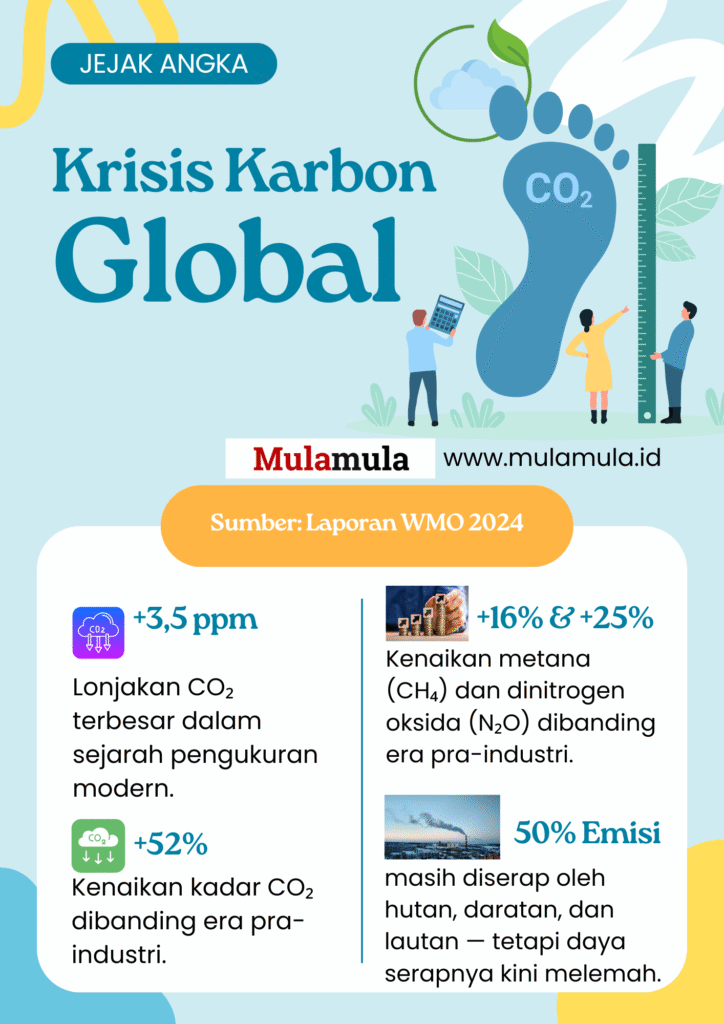 JEJAK ANGKA

Krisis Karbon Global

$CO_2$

Mulamula www.mulamula.id

Sumber: Laporan WMO 2024

$CO_2$

+3,5 ppm

Lonjakan $CO_2$ terbesar dalam sejarah pengukuran modern.

$CO_2$

+52%

Kenaikan kadar $CO_2$ dibanding era pra-industri.

+16% & +25%

Kenaikan metana ($CH_4$) dan dinitrogen oksida ($N_2O$) dibanding era pra-industri.

50% Emisi

masih diserap oleh hutan, daratan, dan lautan — tetapi daya serapnya kini melemah.